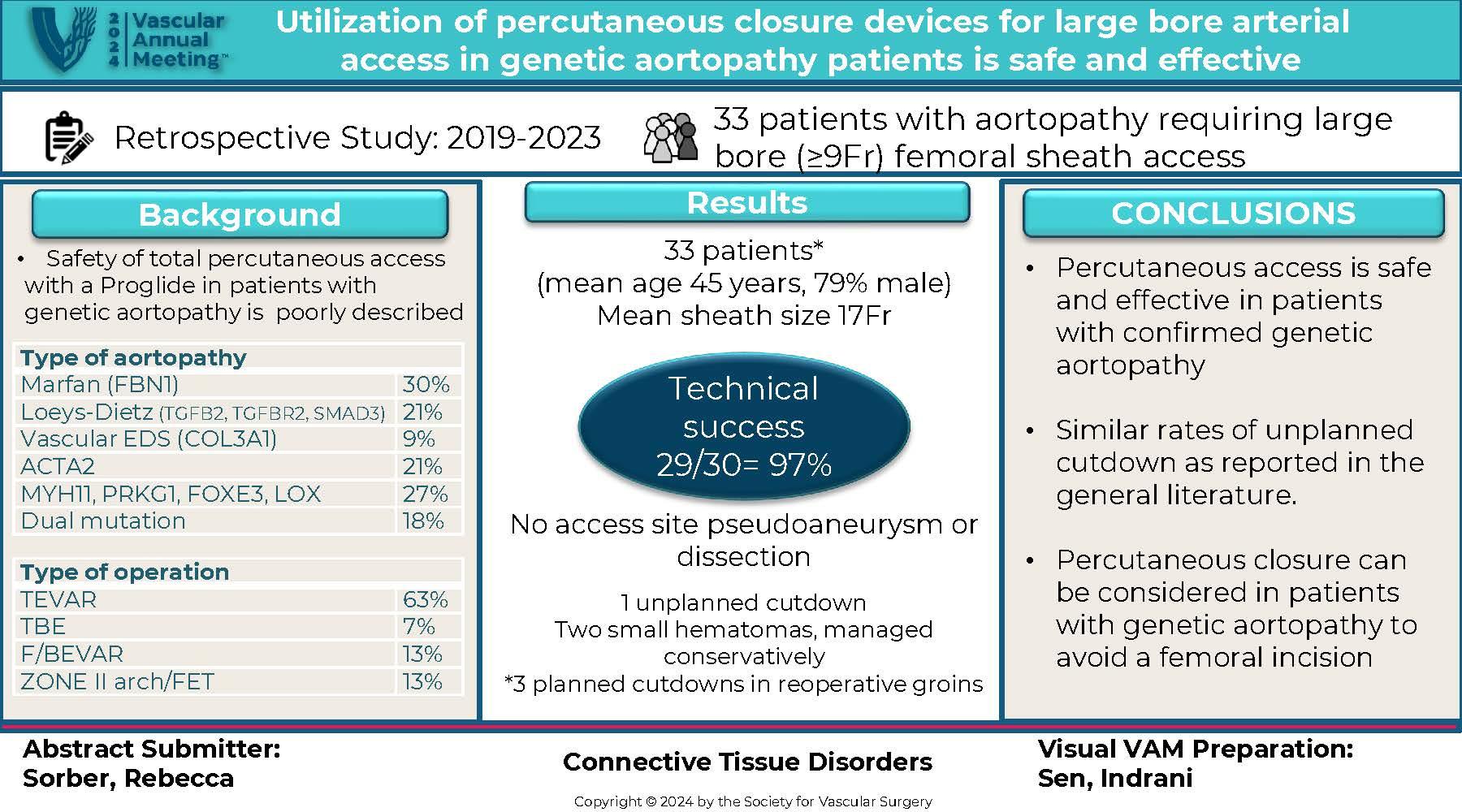 2024 Vascular Annual Meeting™

Utilization of percutaneous closure devices for large bore arterial access in genetic aortopathy patients is safe and effective

Retrospective Study: 2019-2023

33 patients with aortopathy requiring large bore (≥9Fr) femoral sheath access

Background

• Safety of total percutaneous access with a Proglide in patients with genetic aortopathy is poorly described

| Type of aortopathy | |
|---|---|
| Marfan (FBN1) | 30% |
| Loeys-Dietz (TGFB2, TGFBR2, SMAD3) | 21% |
| Vascular EDS (COL3A1) | 9% |
| ACTA2 | 21% |
| MYH11, PRKG1, FOXE3, LOX | 27% |
| Dual mutation | 18% |

| Type of operation | |
|---|---|
| TEVAR | 63% |
| TBE | 7% |
| F/BEVAR | 13% |
| ZONE II arch/FET | 13% |

Results

33 patients* (mean age 45 years, 79% male) Mean sheath size 17Fr

Technical success 29/30= 97%

No access site pseudoaneurysm or dissection

1 unplanned cutdown
Two small hematomas, managed conservatively
*3 planned cutdowns in reoperative groins

CONCLUSIONS

• Percutaneous access is safe and effective in patients with confirmed genetic aortopathy

• Similar rates of unplanned cutdown as reported in the general literature.

• Percutaneous closure can be considered in patients with genetic aortopathy to avoid a femoral incision

Abstract Submitter:
Sorber, Rebecca

Connective Tissue Disorders

Copyright © 2024 by the Society for Vascular Surgery

Visual VAM Preparation:
Sen, Indrani